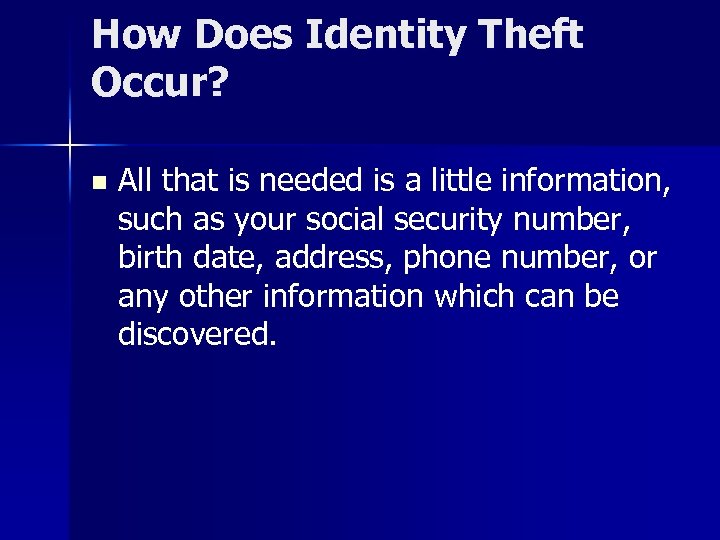 How Does Identity Theft Occur?

- All that is needed is a little information, such as your social security number, birth date, address, phone number, or any other information which can be discovered.